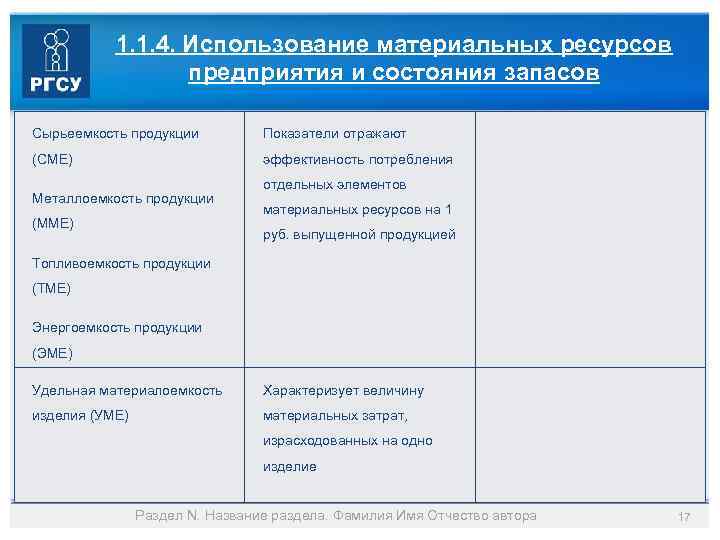 РГСУ

1.1.4. Использование материальных ресурсов предприятия и состояния запасов

| | | |
|---|---|---|
| Сырьеемкость продукции (СМЕ) Металлоемкость продукции (ММЕ) Топливоемкость продукции (ТМЕ) Энергоемкость продукции (ЭМЕ) | Показатели отражают эффективность потребления отдельных элементов материальных ресурсов на 1 руб. выпущенной продукцией | |
| Удельная материалоемкость изделия (УМЕ) | Характеризует величину материальных затрат, израсходованных на одно изделие | |

Раздел N. Название раздела. Фамилия Имя Отчество автора

17